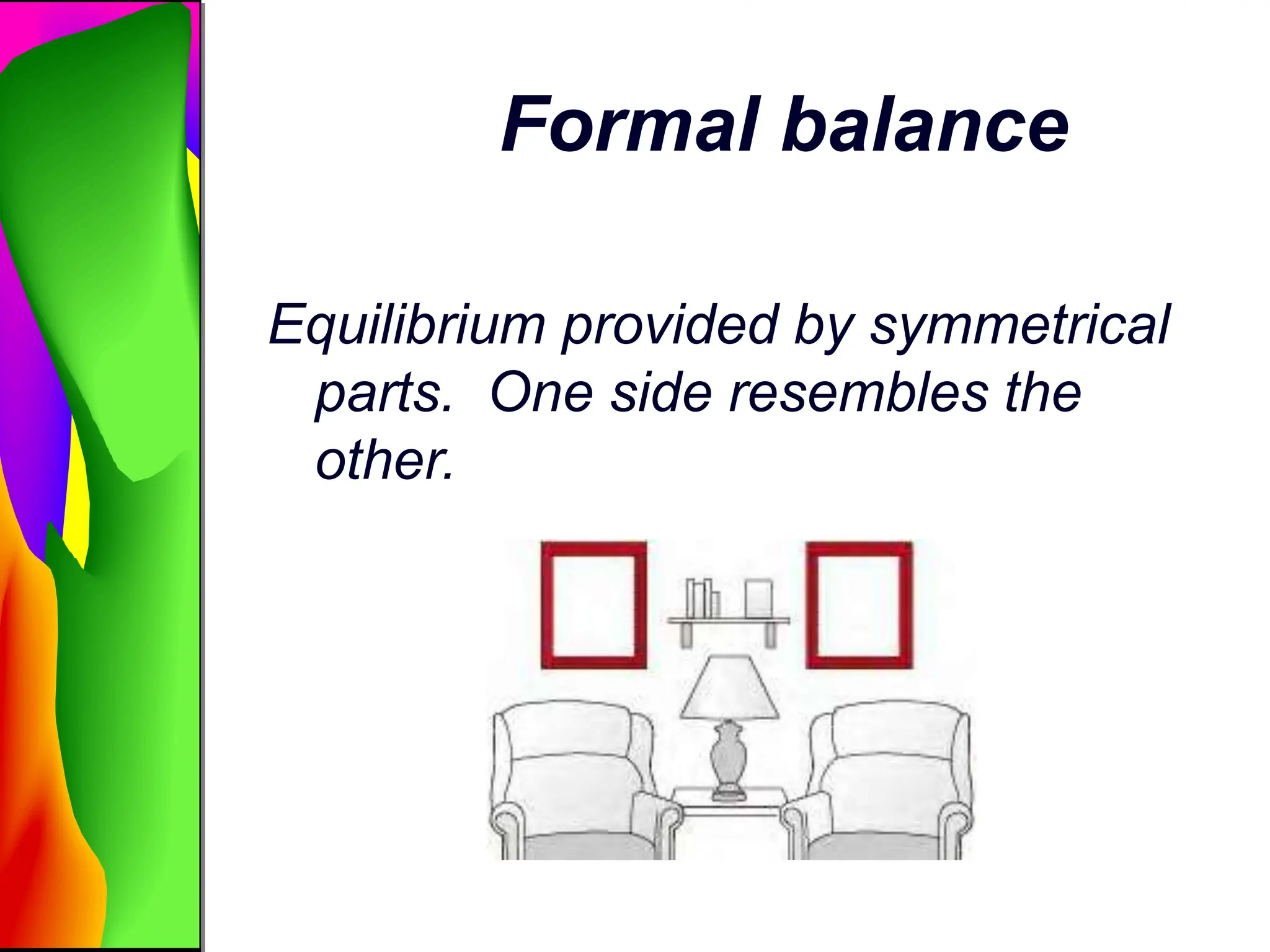 Formal balance

Equilibrium provided by symmetrical parts. One side resembles the other.